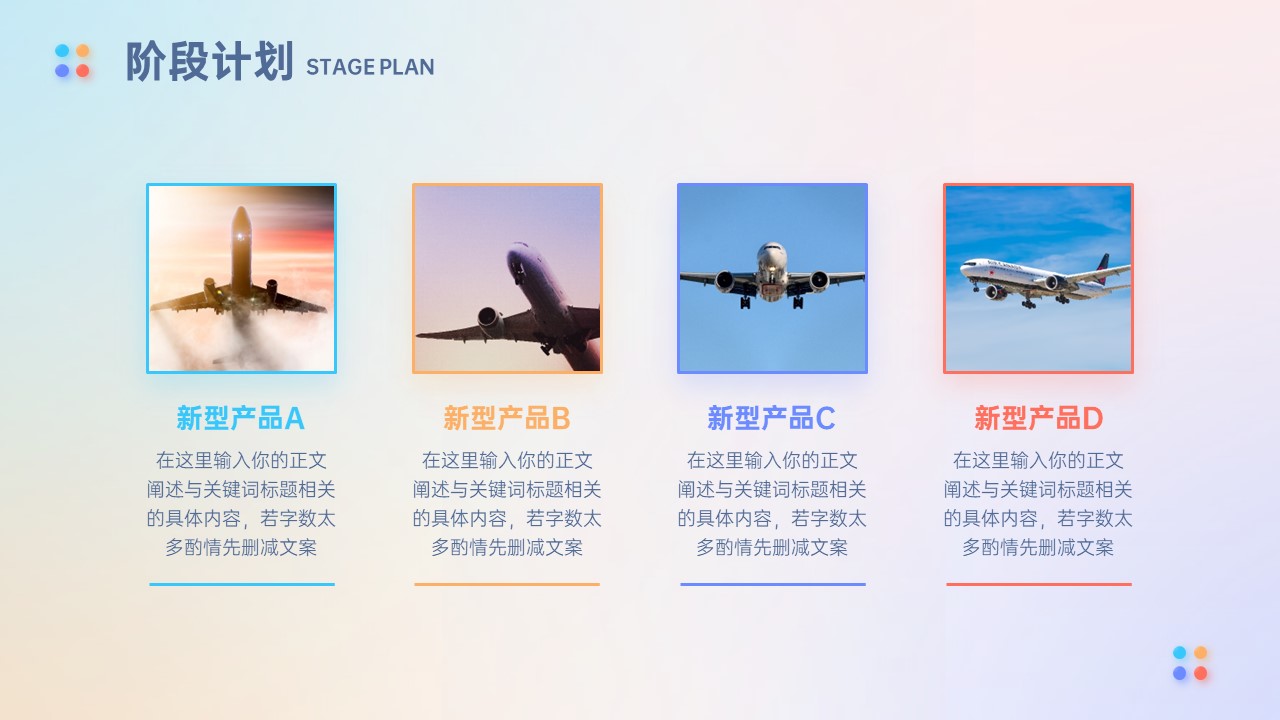 阶段计划 STAGE PLAN

新型产品A

在这里输入你的正文阐述与关键词标题相关的具体内容，若字数太多酌情先删减文案

新型产品B

在这里输入你的正文阐述与关键词标题相关的具体内容，若字数太多酌情先删减文案

新型产品C

在这里输入你的正文阐述与关键词标题相关的具体内容，若字数太多酌情先删减文案

新型产品D

在这里输入你的正文阐述与关键词标题相关的具体内容，若字数太多酌情先删减文案